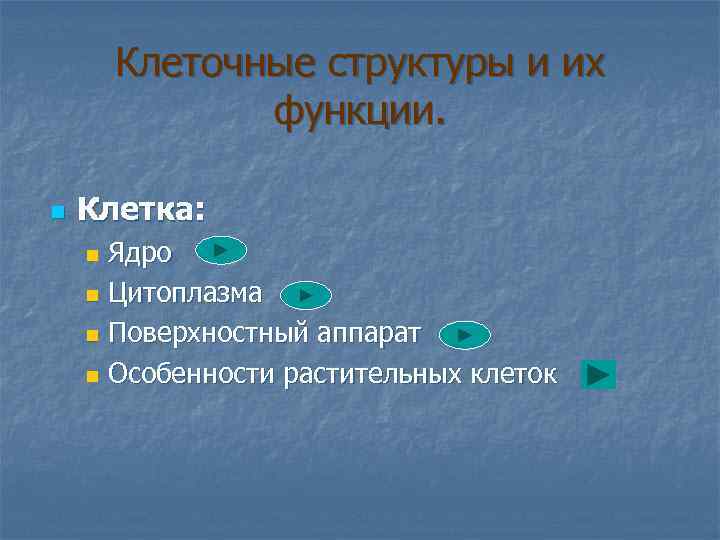 Клеточные структуры и их функции.

Клетка:

Ядро

Цитоплазма

Поверхностный аппарат

Особенности растительных клеток